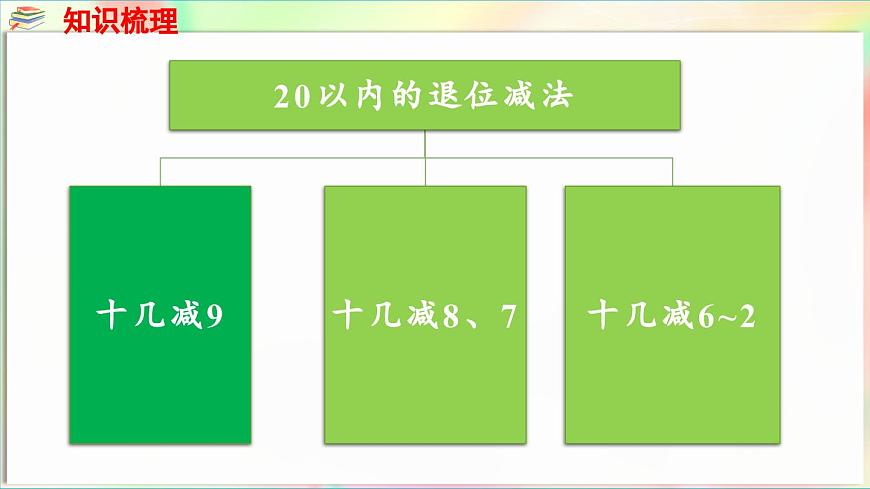 知识梳理

20以内的退位减法

十几减9

十几减8、7

十几减6~2